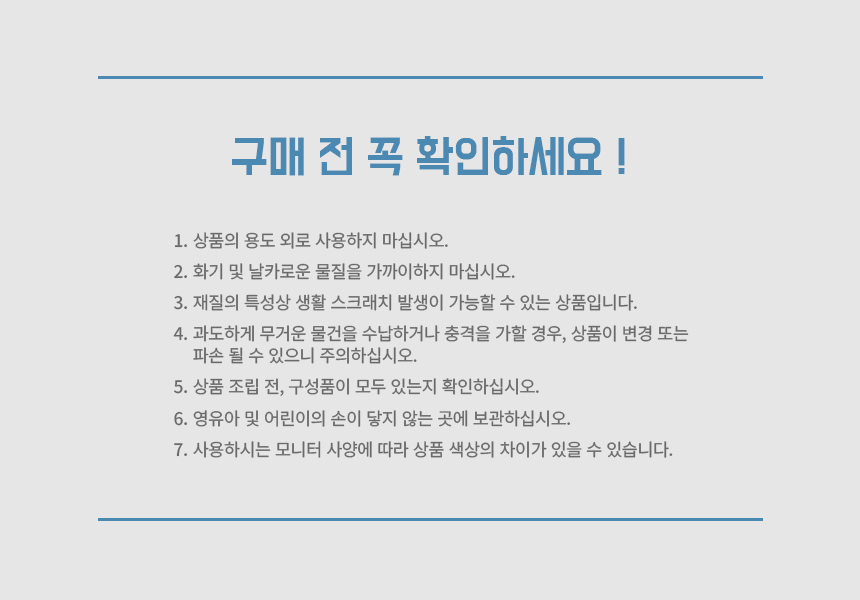 구매 전 꼭 확인하세요 !

1. 상품의 용도 외로 사용하지 마십시오.

2. 화기 및 날카로운 물질을 가까이하지 마십시오.

3. 재질의 특성상 생활 스크래치 발생이 가능할 수 있는 상품입니다.

4. 과도하게 무거운 물건을 수납하거나 충격을 가할 경우, 상품이 변경 또는 파손 될 수 있으니 주의하십시오.

5. 상품 조립 전, 구성품이 모두 있는지 확인하십시오.

6. 영유아 및 어린이의 손이 닿지 않는 곳에 보관하십시오.

7. 사용하시는 모니터 사양에 따라 상품 색상의 차이가 있을 수 있습니다.